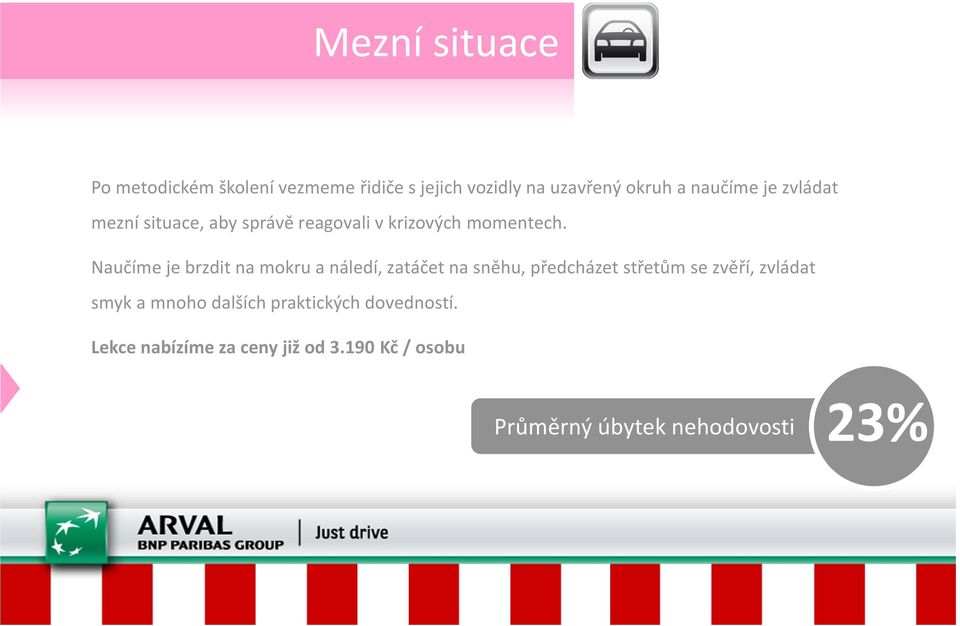 Mezní situace

Po metodickém školení vezmeme řidiče s jejich vozidly na uzavřený okruh a naučíme je zvládat mezní situace, aby správě reagovali v krizových momentech.

Naučíme je brzdit na mokru a náledí, zatáčet na sněhu, předcházet střetům se zvěří, zvládat smyk a mnoho dalších praktických dovedností.

Lekce nabízíme za ceny již od 3.190 Kč / osobu

Průměrný úbytek nehodovosti 23%

ARVAL
BNP PARIBAS GROUP
Just drive